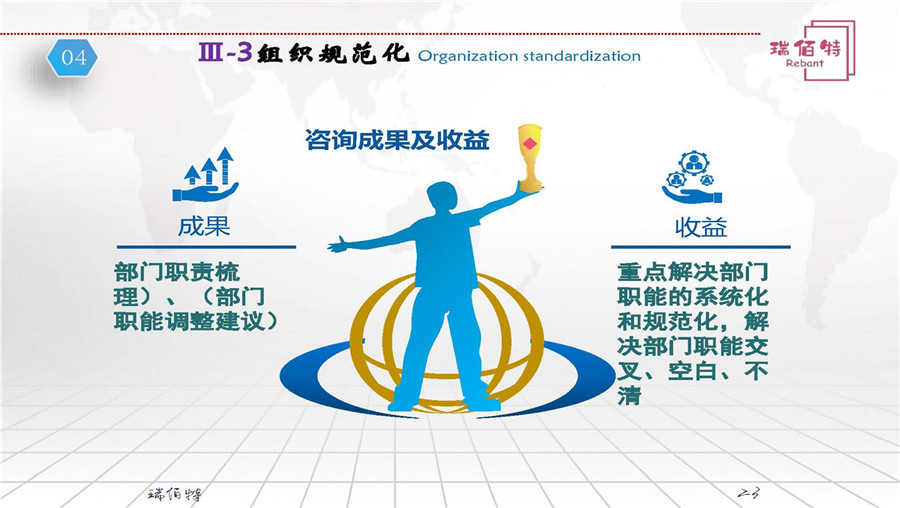 04

Ⅲ-3组织规范化 Organization standardization

瑞佰特 Rebant

咨询成果及收益

成果

部门职责梳理）、（部门职能调整建议）

收益

重点解决部门职能的系统化和规范化，解决部门职能交叉、空白、不清

瑞佰特

23